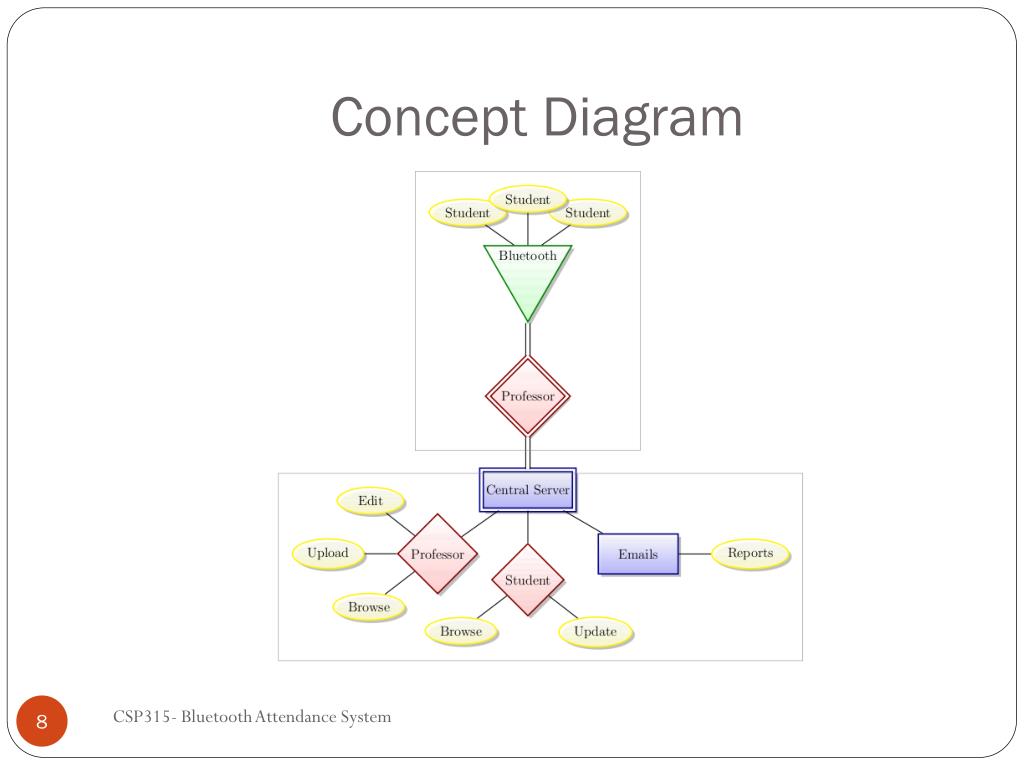 Concept Diagram

Student
Student
Student
Bluetooth
Professor

Central Server
Edit
Upload
Professor
Browse
Student
Browse
Update
Emails
Reports

8

CSP315- Bluetooth Attendance System